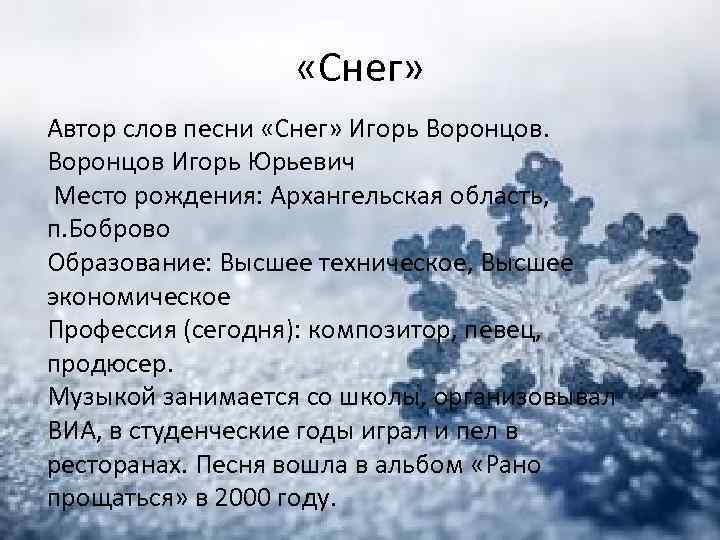 «Снег»

Автор слов песни «Снег» Игорь Воронцов.
Воронцов Игорь Юрьевич
Место рождения: Архангельская область, п.Боброво
Образование: Высшее техническое, Высшее экономическое
Профессия (сегодня): композитор, певец, продюсер.
Музыкой занимается со школы, организовывал ВИА, в студенческие годы играл и пел в ресторанах. Песня вошла в альбом «Рано прощаться» в 2000 году.